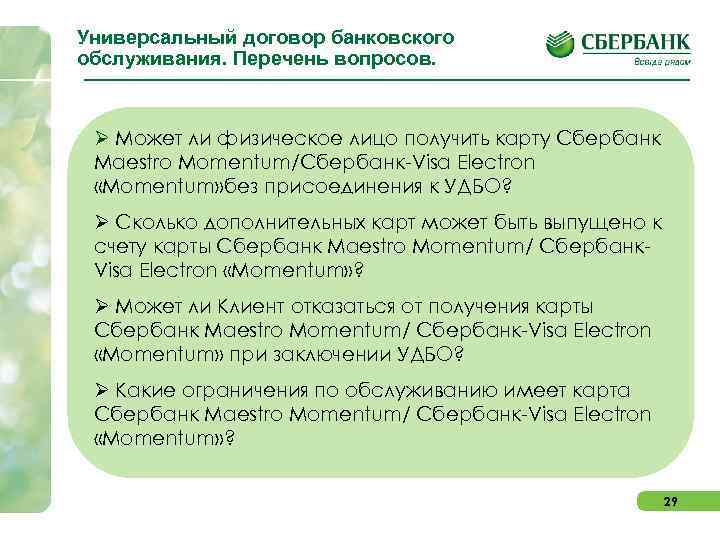 Универсальный договор банковского обслуживания. Перечень вопросов.

СБЕРБАНК
Всегда рядом

➢ Может ли физическое лицо получить карту Сбербанк Maestro Momentum/Сбербанк-Visa Electron «Momentum»без присоединения к УДБО?

➢ Сколько дополнительных карт может быть выпущено к счету карты Сбербанк Maestro Momentum/ Сбербанк-Visa Electron «Momentum»?

➢ Может ли Клиент отказаться от получения карты Сбербанк Maestro Momentum/ Сбербанк-Visa Electron «Momentum» при заключении УДБО?

➢ Какие ограничения по обслуживанию имеет карта Сбербанк Maestro Momentum/ Сбербанк-Visa Electron «Momentum»?

29